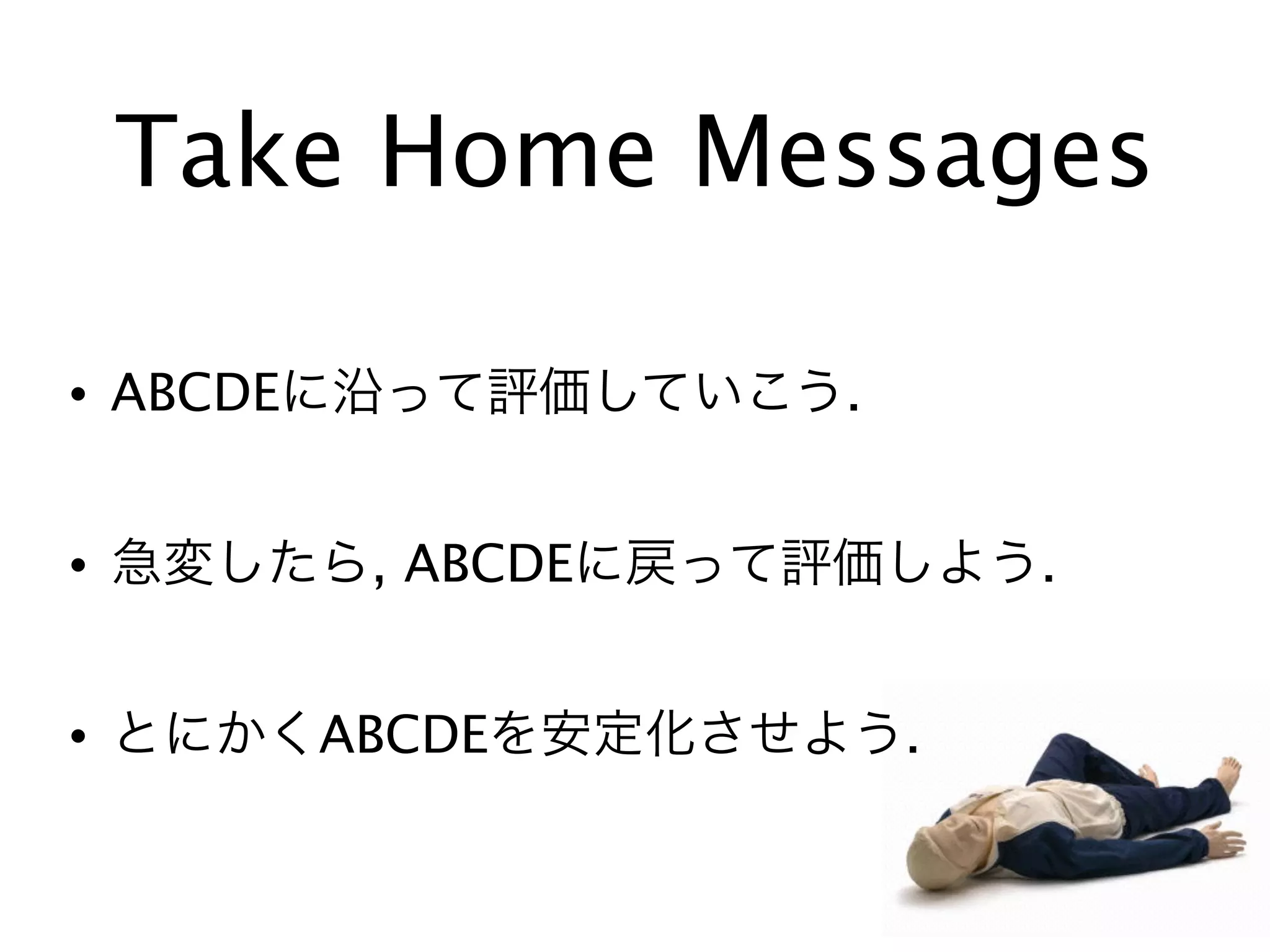 Take Home Messages

• ABCDEに沿って評価していこう.

• 急変したら, ABCDEに戻って評価しよう.

• とにかくABCDEを安定化させよう.